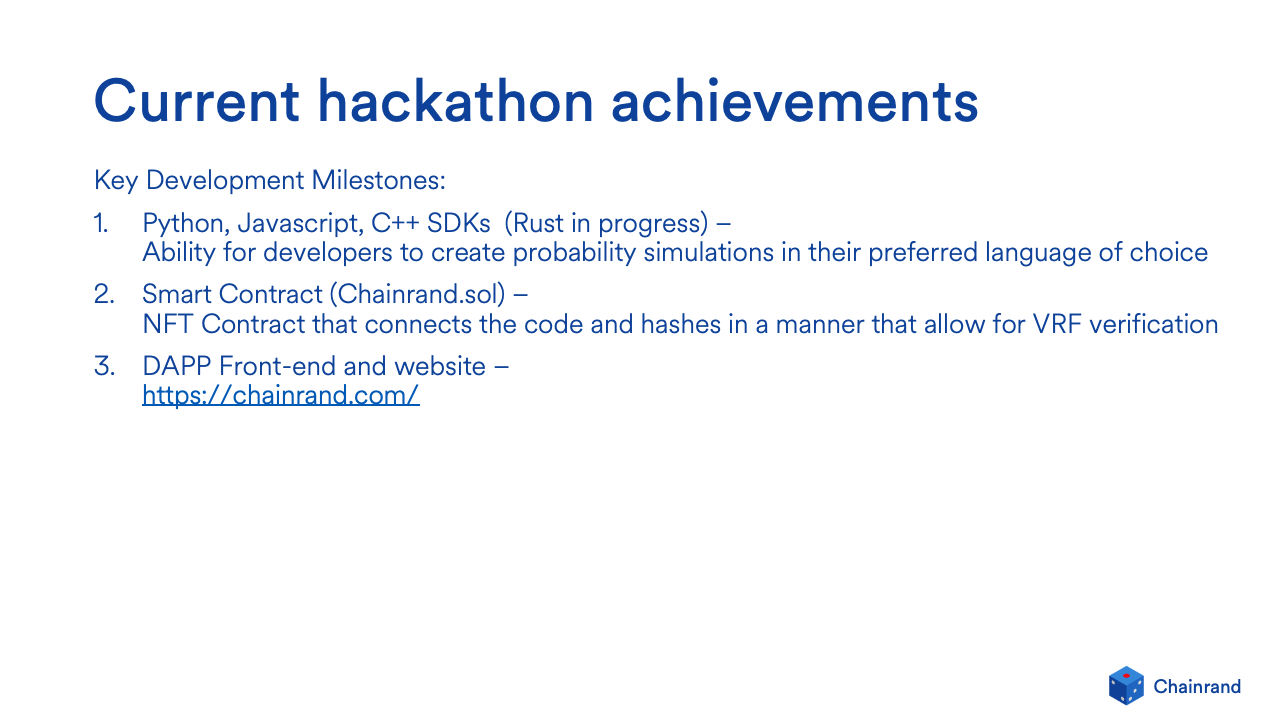 Current hackathon achievements

Key Development Milestones:

1. Python, Javascript, C++ SDKs (Rust in progress) – Ability for developers to create probability simulations in their preferred language of choice

2. Smart Contract (Chainrand.sol) – NFT Contract that connects the code and hashes in a manner that allow for VRF verification

3. DAPP Front-end and website – https://chainrand.com/

Chainrand